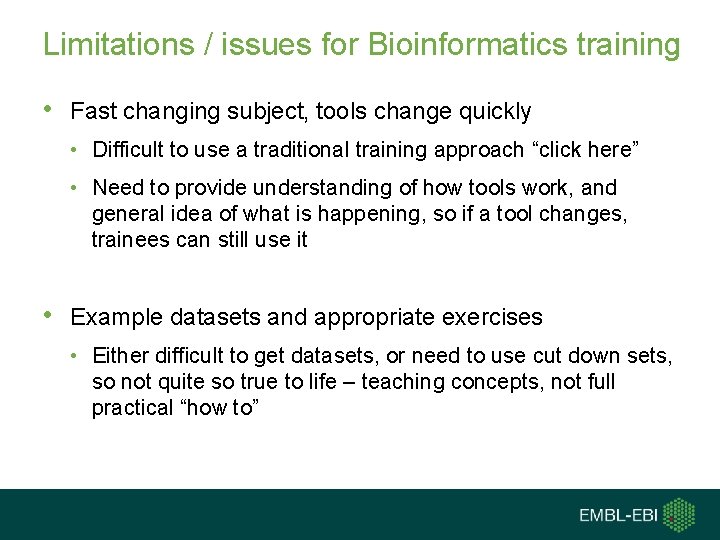 Limitations / issues for Bioinformatics training

• Fast changing subject, tools change quickly

• Difficult to use a traditional training approach “click here”

• Need to provide understanding of how tools work, and general idea of what is happening, so if a tool changes, trainees can still use it

• Example datasets and appropriate exercises

• Either difficult to get datasets, or need to use cut down sets, so not quite so true to life – teaching concepts, not full practical “how to”

EMBL-EBI